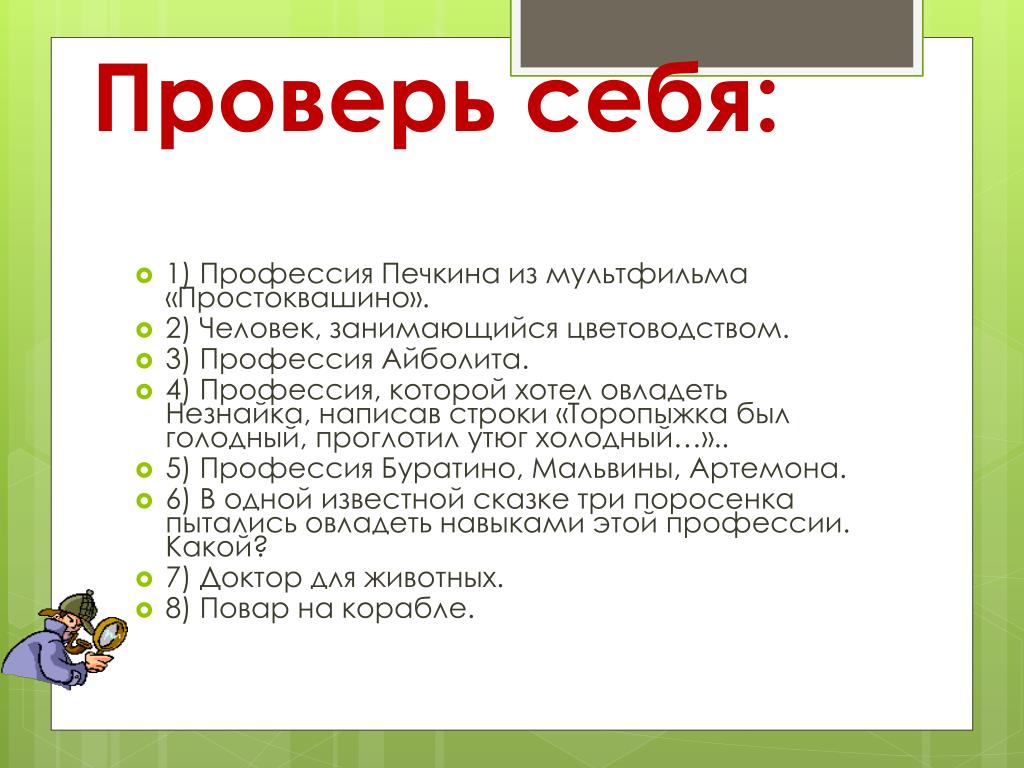 Проверь себя:

1) Профессия Печкина из мультфильма «Простоквашино».
2) Человек, занимающийся цветоводством.
3) Профессия Айболита.
4) Профессия, которой хотел овладеть Незнайка, написав строки «Торопыжка был голодный, проглотил утюг холодный…»..
5) Профессия Буратино, Мальвины, Артемона.
6) В одной известной сказке три поросенка пытались овладеть навыками этой профессии. Какой?
7) Доктор для животных.
8) Повар на корабле.